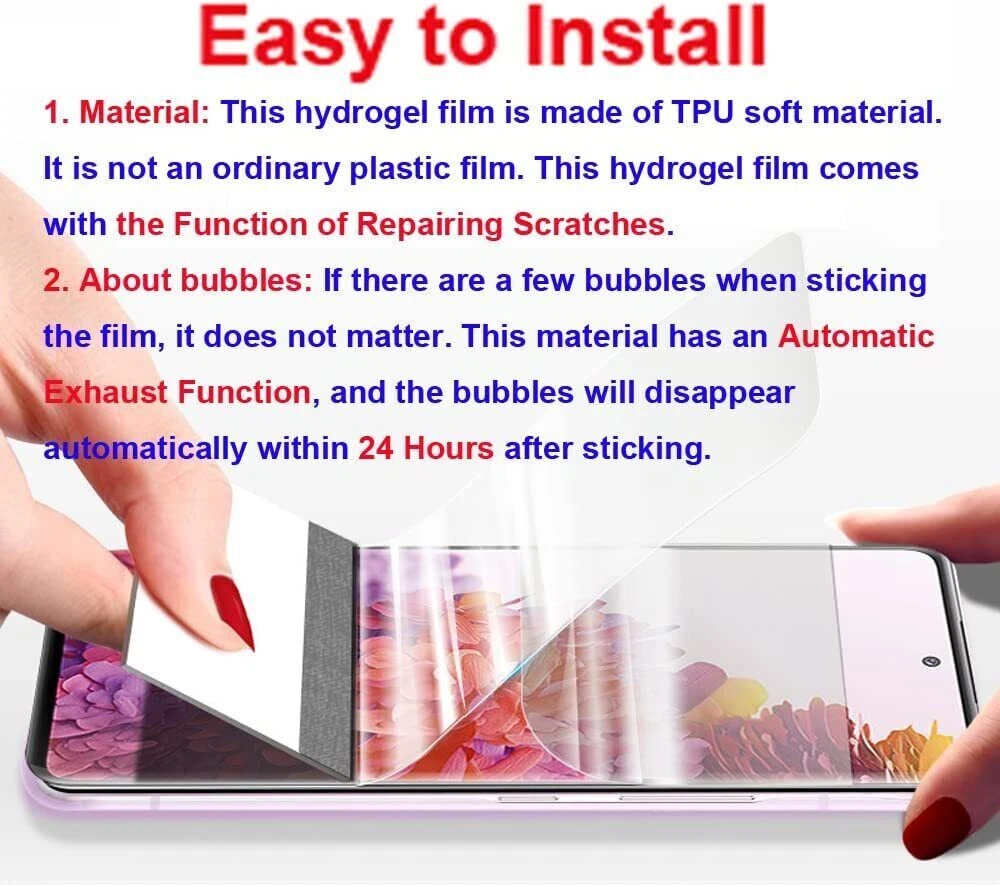 Easy to Install

1. Material: This hydrogel film is made of TPU soft material. It is not an ordinary plastic film. This hydrogel film comes with the Function of Repairing Scratches.

2. About bubbles: If there are a few bubbles when sticking the film, it does not matter. This material has an Automatic Exhaust Function, and the bubbles will disappear automatically within 24 Hours after sticking.